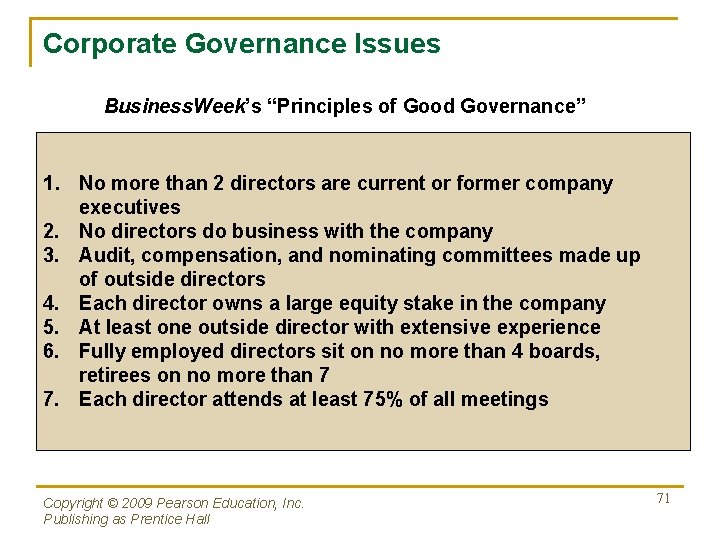 Corporate Governance Issues

BusinessWeek's "Principles of Good Governance"

1. No more than 2 directors are current or former company executives
2. No directors do business with the company
3. Audit, compensation, and nominating committees made up of outside directors
4. Each director owns a large equity stake in the company
5. At least one outside director with extensive experience
6. Fully employed directors sit on no more than 4 boards, retirees on no more than 7
7. Each director attends at least 75% of all meetings

Copyright © 2009 Pearson Education, Inc.
Publishing as Prentice Hall

71